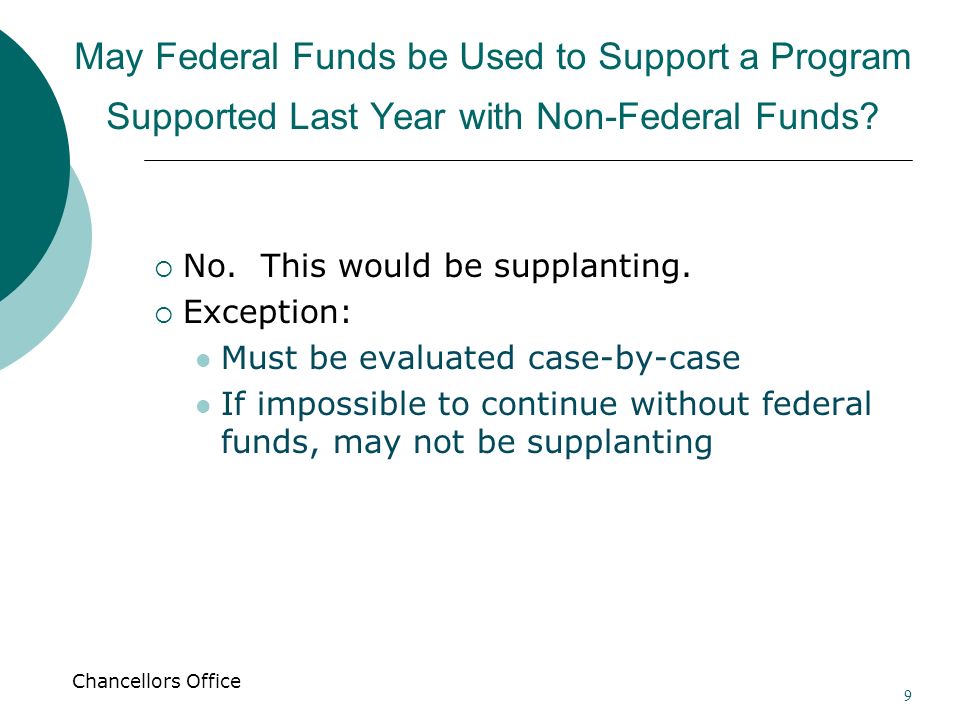 May Federal Funds be Used to Support a Program Supported Last Year with Non-Federal Funds?

No.  This would be supplanting.
Exception:
Must be evaluated case-by-case
If impossible to continue without federal funds, may not be supplanting

Chancellors Office

9